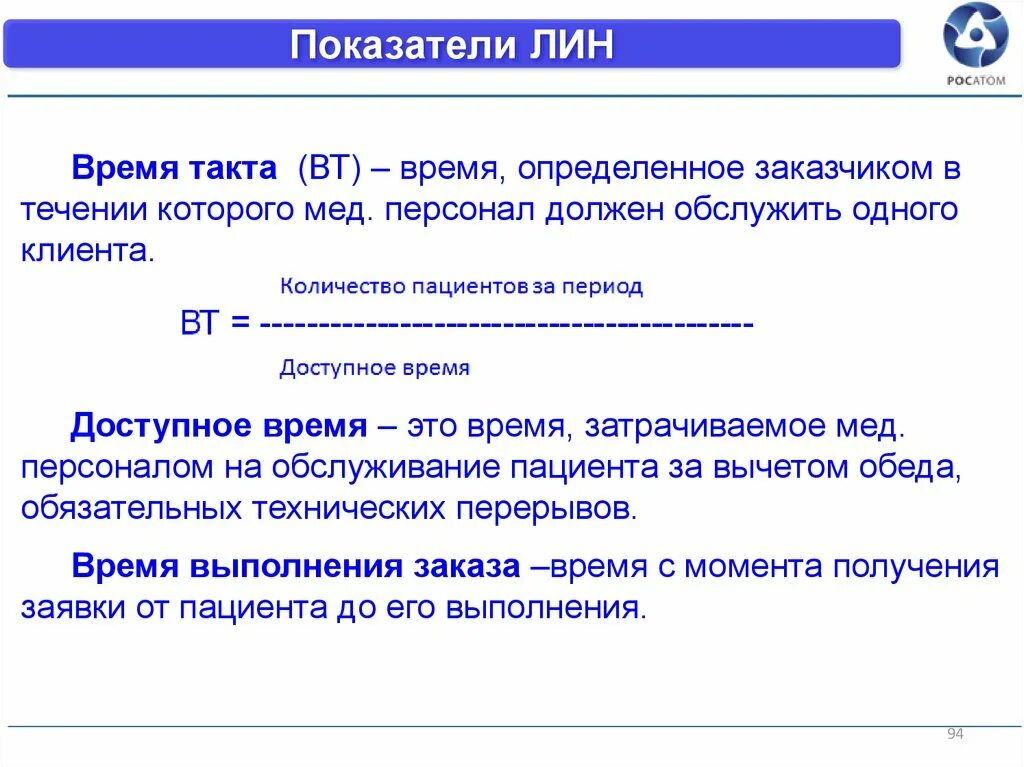 Показатели ЛИН

РОСАТОМ

Время такта (ВТ) – время, определенное заказчиком в течении которого мед. персонал должен обслужить одного клиента.

Количество пациентов за период

ВТ = -------------------------------------------

Доступное время

Доступное время – это время, затрачиваемое мед. персоналом на обслуживание пациента за вычетом обеда, обязательных технических перерывов.

Время выполнения заказа –время с момента получения заявки от пациента до его выполнения.

94